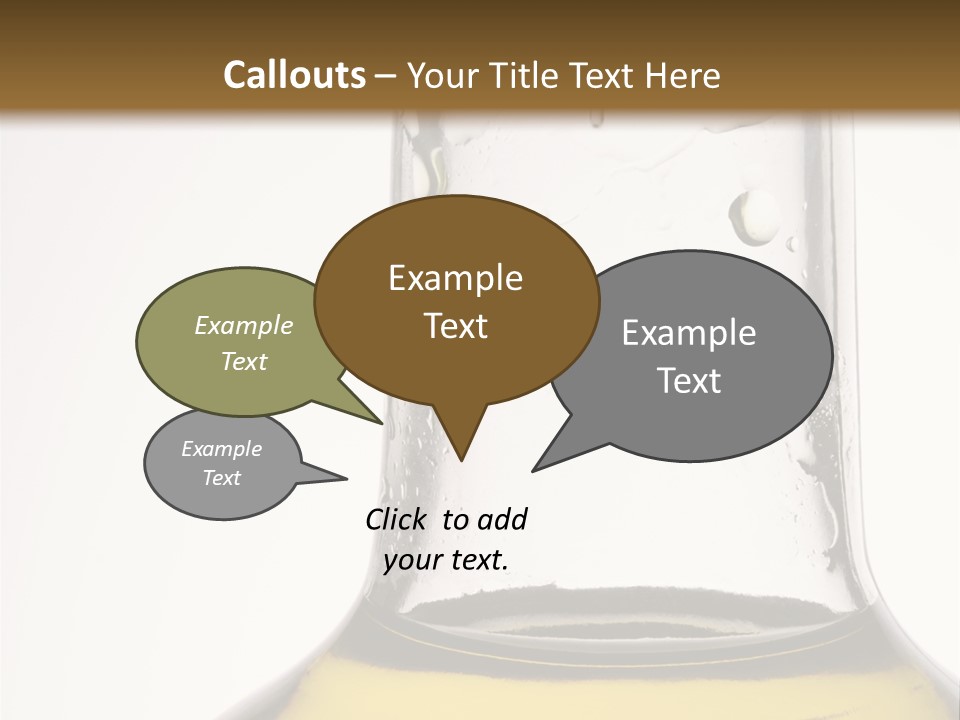 Callouts – Your Title Text Here

Example Text

Example Text

Example Text

Example Text

Click to add your text.